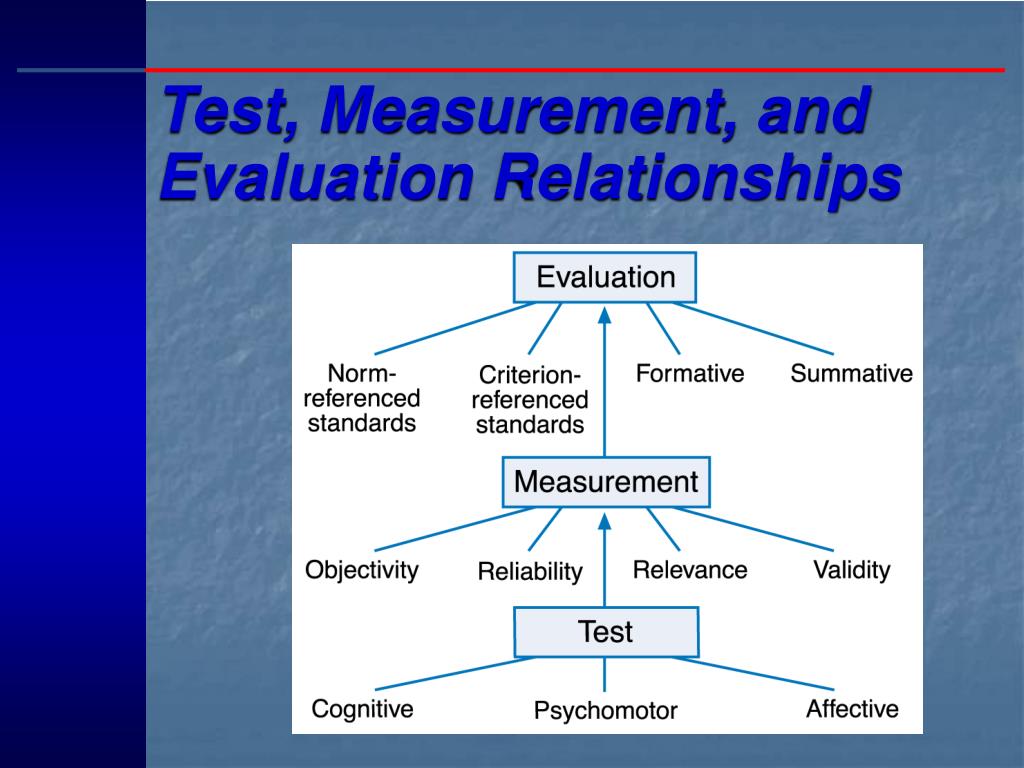 Test, Measurement, and Evaluation Relationships

Evaluation

Norm-referenced standards

Criterion-referenced standards

Formative

Summative

Measurement

Objectivity

Reliability

Relevance

Validity

Test

Cognitive

Psychomotor

Affective